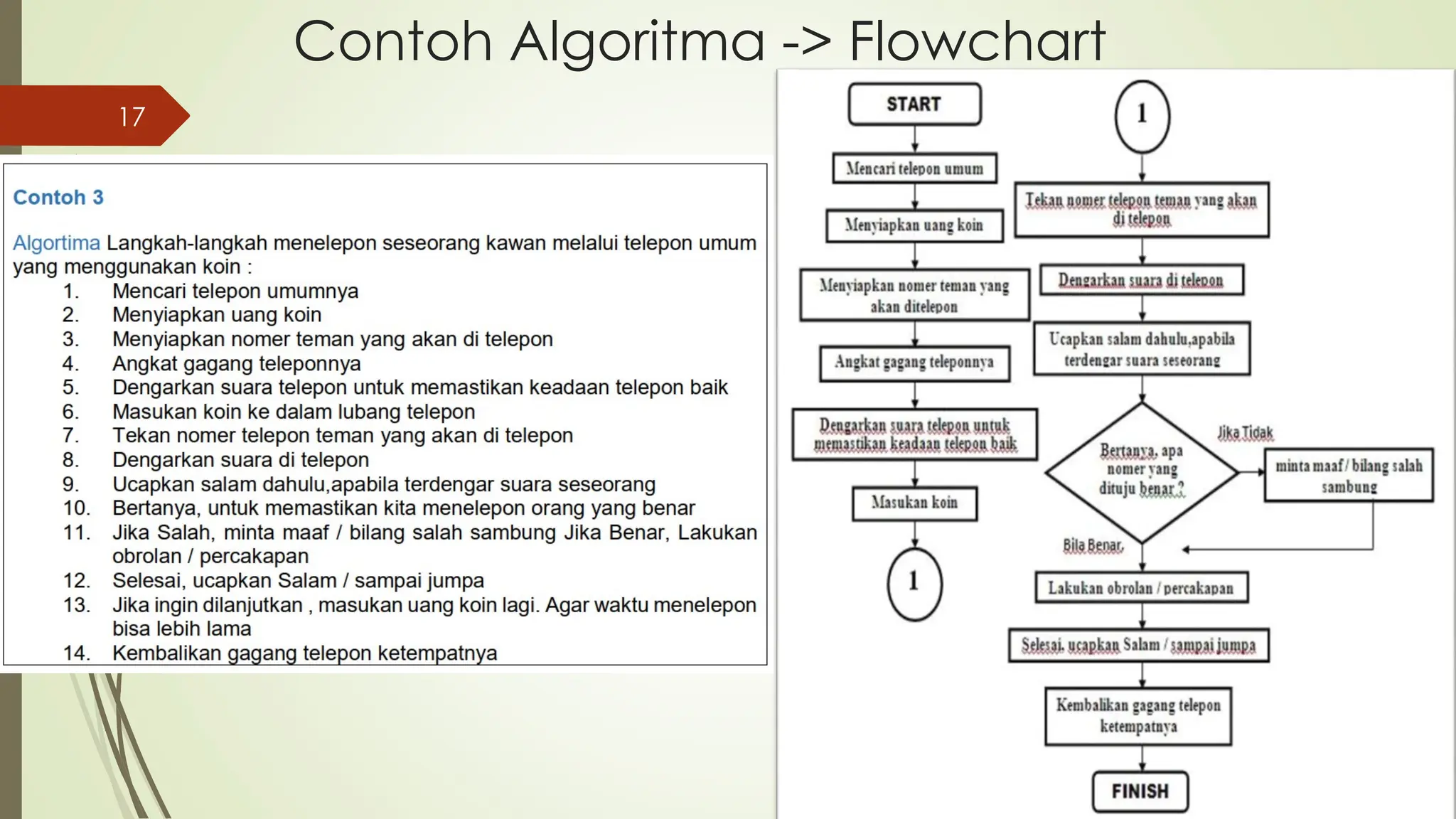 Contoh Algoritma -> Flowchart

17

Contoh 3

Algortima Langkah-langkah menelepon seseorang kawan melalui telepon umum yang menggunakan koin :
1. Mencari telepon umumnya
2. Menyiapkan uang koin
3. Menyiapkan nomer teman yang akan di telepon
4. Angkat gagang teleponnya
5. Dengarkan suara telepon untuk memastikan keadaan telepon baik
6. Masukan koin ke dalam lubang telepon
7. Tekan nomer telepon teman yang akan di telepon
8. Dengarkan suara di telepon
9. Ucapkan salam dahulu,apabila terdengar suara seseorang
10. Bertanya, untuk memastikan kita menelepon orang yang benar
11. Jika Salah, minta maaf / bilang salah sambung Jika Benar, Lakukan obrolan / percakapan
12. Selesai, ucapkan Salam / sampai jumpa
13. Jika ingin dilanjutkan , masukan uang koin lagi. Agar waktu menelepon bisa lebih lama
14. Kembalikan gagang telepon ketempatnya

START
Mencari telepon umum
Menyiapkan uang koin
Menyiapkan nomer teman yang akan ditelepon
Angkat gagang teleponnya
Dengarkan suara telepon untuk memastikan keadaan telepon baik
Masukan koin
1

1
Tekan nomer telepon teman yang akan di telepon
Dengarkan suara di telepon
Ucapkan salam dahulu,apabila terdengar suara seseorang
Bertanya, apa nomer yang dituju benar ?
Jika Tidak
minta maaf / bilang salah sambung
Bila Benar,
Lakukan obrolan / percakapan
Selesai, ucapkan Salam / sampai jumpa
Kembalikan gagang telepon ketempatnya
FINISH